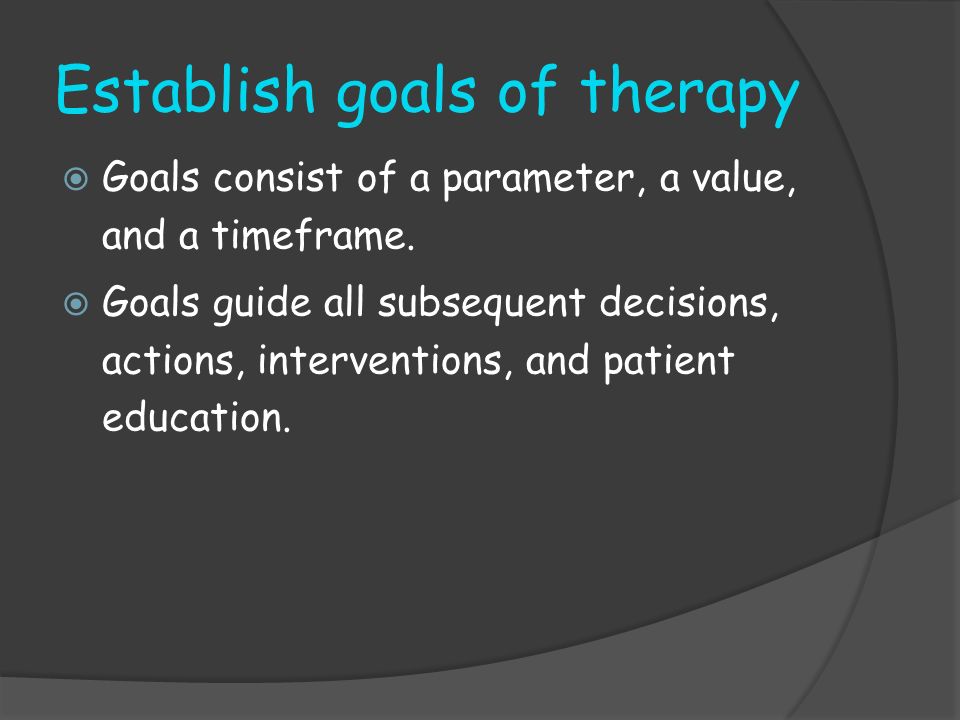 Establish goals of therapy

Goals consist of a parameter, a value, and a timeframe.

Goals guide all subsequent decisions, actions, interventions, and patient education.